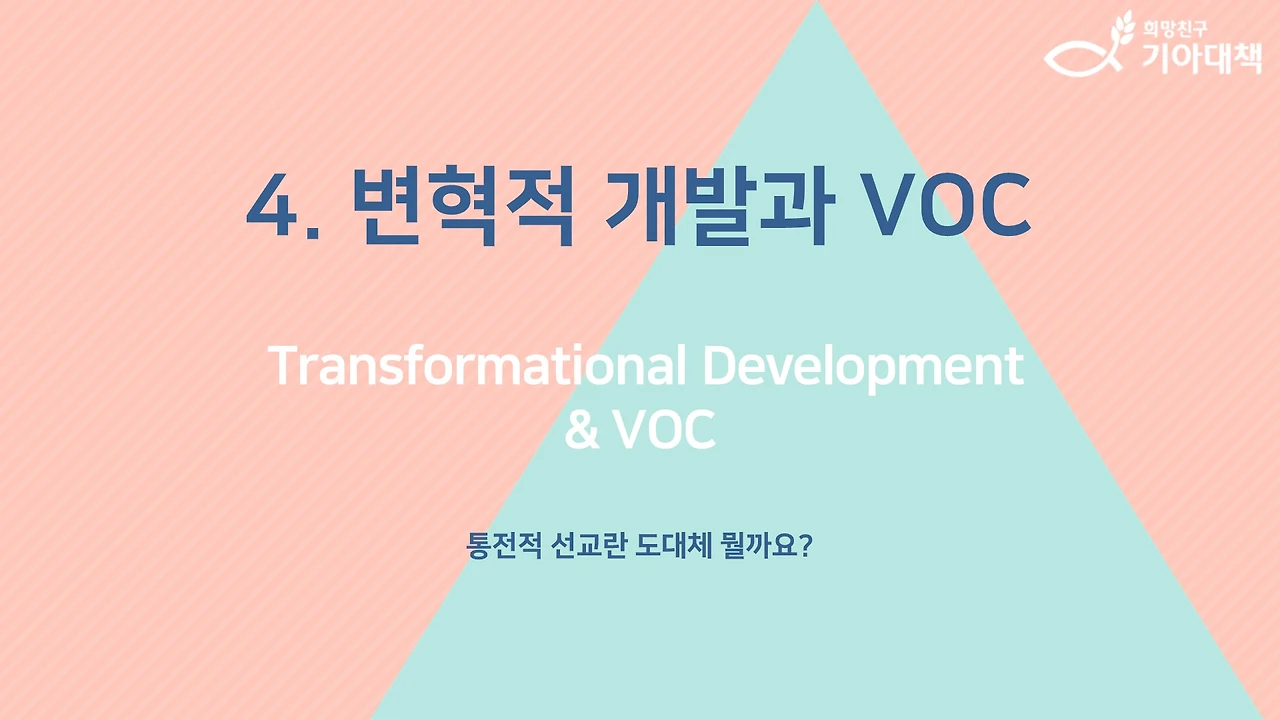 희망친구
기아대책

4. 변혁적 개발과 VOC

Transformational Development & VOC

통전적 선교란 도대체 뭘까요?